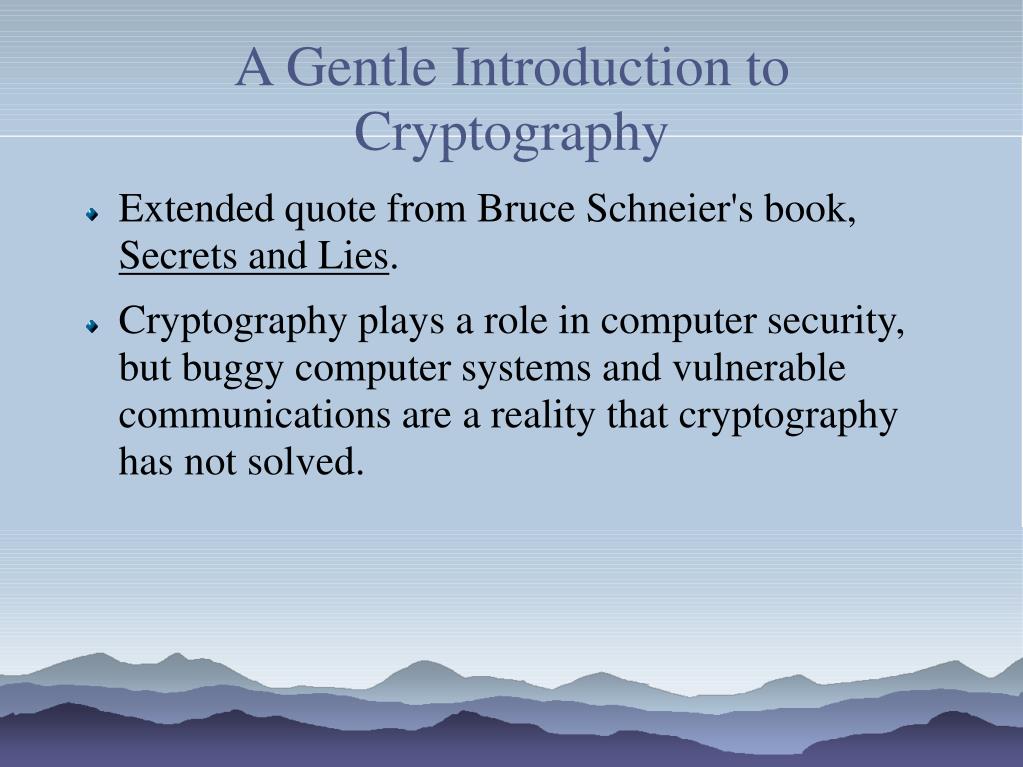 A Gentle Introduction to Cryptography

Extended quote from Bruce Schneier's book, Secrets and Lies.

Cryptography plays a role in computer security, but buggy computer systems and vulnerable communications are a reality that cryptography has not solved.